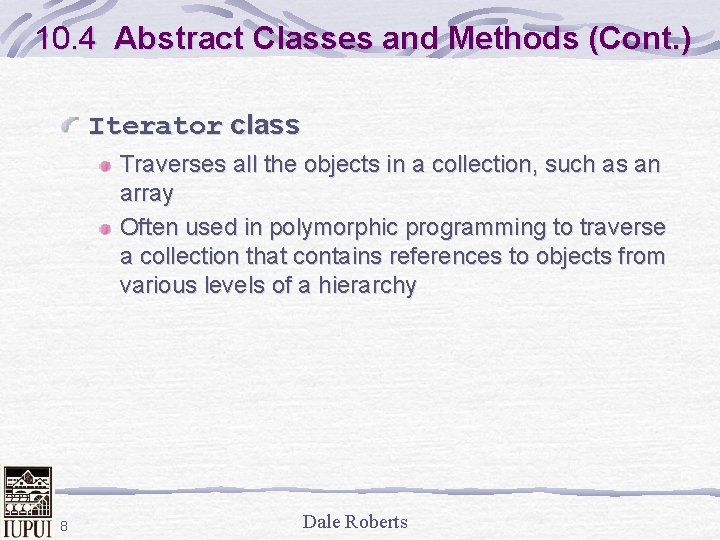 10.4 Abstract Classes and Methods (Cont.)

Iterator class

Traverses all the objects in a collection, such as an array

Often used in polymorphic programming to traverse a collection that contains references to objects from various levels of a hierarchy

IUPUI 8

Dale Roberts